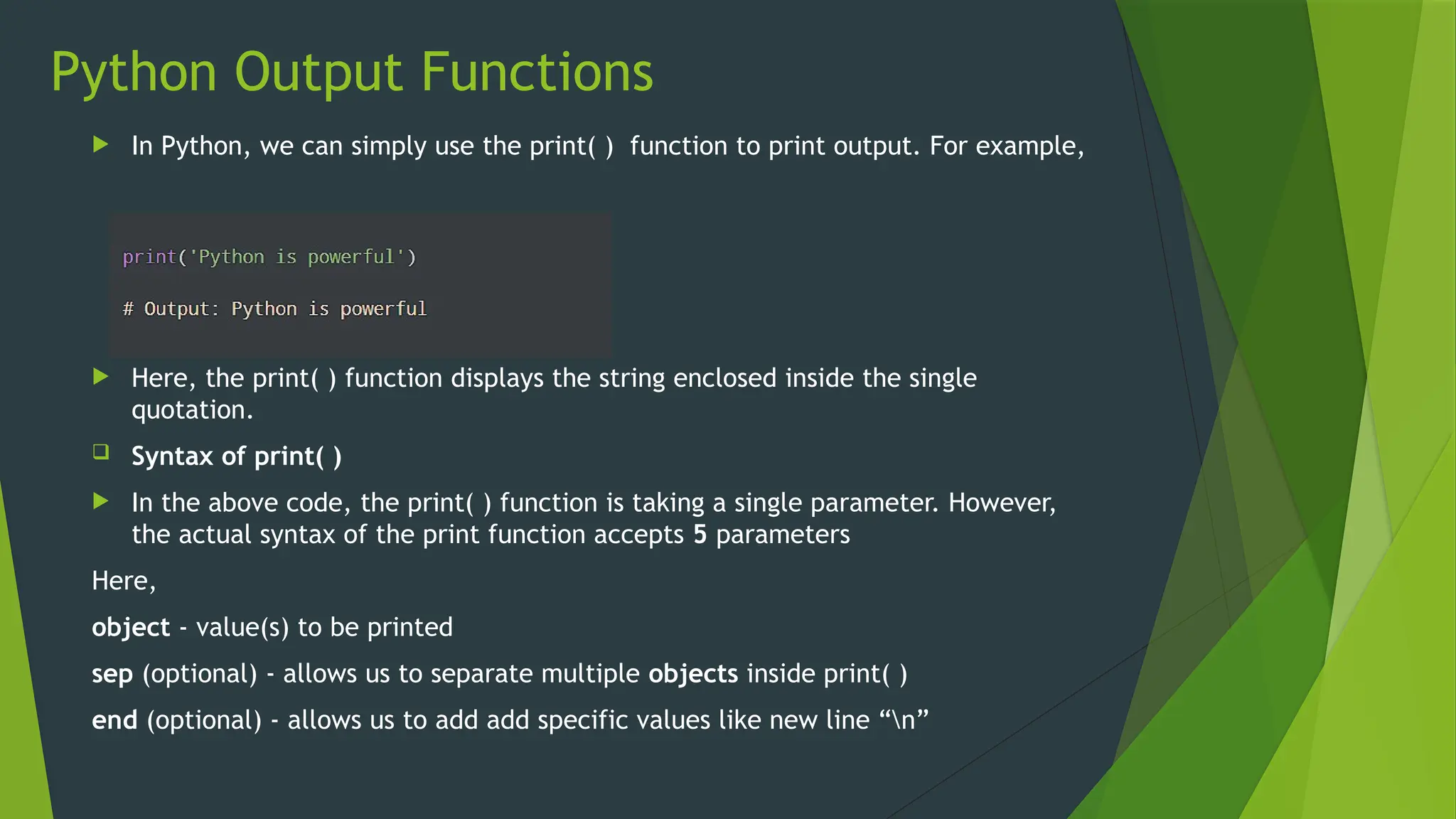 Python Output Functions

In Python, we can simply use the print( ) function to print output. For example,

print('Python is powerful')

# Output: Python is powerful

Here, the print( ) function displays the string enclosed inside the single quotation.

Syntax of print( )

In the above code, the print( ) function is taking a single parameter. However, the actual syntax of the print function accepts 5 parameters

Here,

object - value(s) to be printed

sep (optional) - allows us to separate multiple objects inside print( )

end (optional) - allows us to add add specific values like new line “\n”